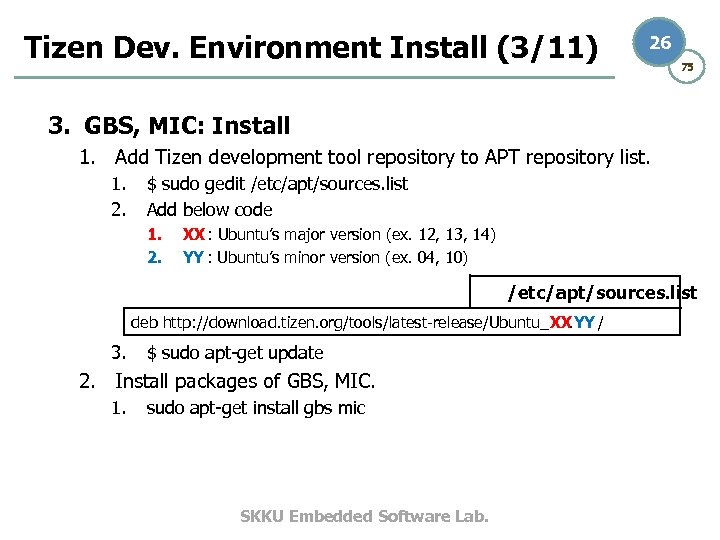 Tizen Dev. Environment Install (3/11)

26

75

3. GBS, MIC: Install

1. Add Tizen development tool repository to APT repository list.

1. $ sudo gedit /etc/apt/sources.list

2. Add below code

1. XX : Ubuntu's major version (ex. 12, 13, 14)

2. YY : Ubuntu's minor version (ex. 04, 10)

/etc/apt/sources.list

deb http://download.tizen.org/tools/latest-release/Ubuntu_XXYY/

3. $ sudo apt-get update

2. Install packages of GBS, MIC.

1. sudo apt-get install gbs mic

SKKU Embedded Software Lab.